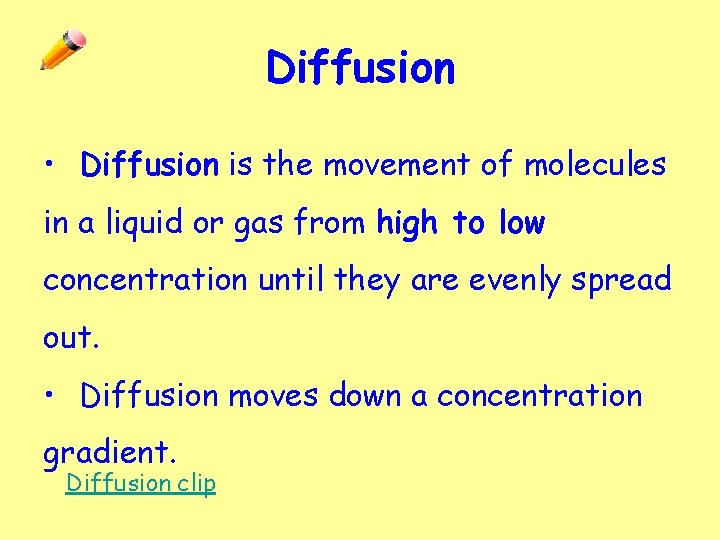 Diffusion

• Diffusion is the movement of molecules in a liquid or gas from high to low concentration until they are evenly spread out.

• Diffusion moves down a concentration gradient.

Diffusion clip